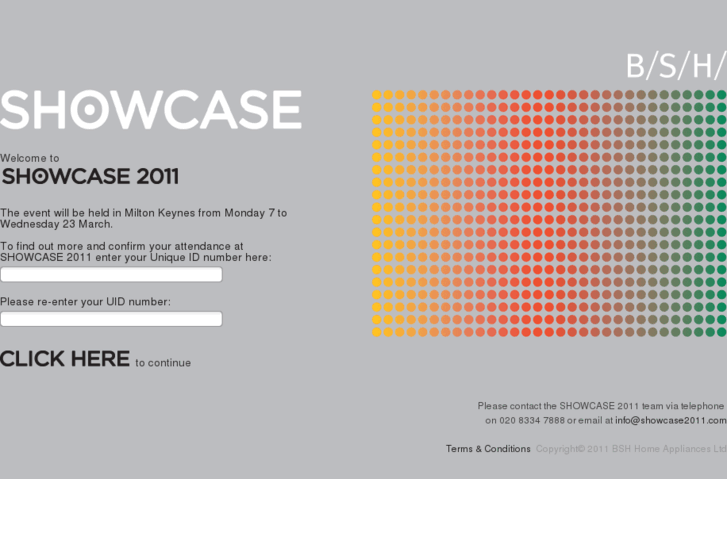 B/S/H/

SHOWCASE

Welcome to
SHOWCASE 2011

The event will be held in Milton Keynes from Monday 7 to Wednesday 23 March.

To find out more and confirm your attendance at SHOWCASE 2011 enter your Unique ID number here:

Please re-enter your UID number:

CLICK HERE to continue

Please contact the SHOWCASE 2011 team via telephone on 020 8334 7888 or email at info@showcase2011.com

Terms & Conditions Copyright© 2011 BSH Home Appliances Ltd